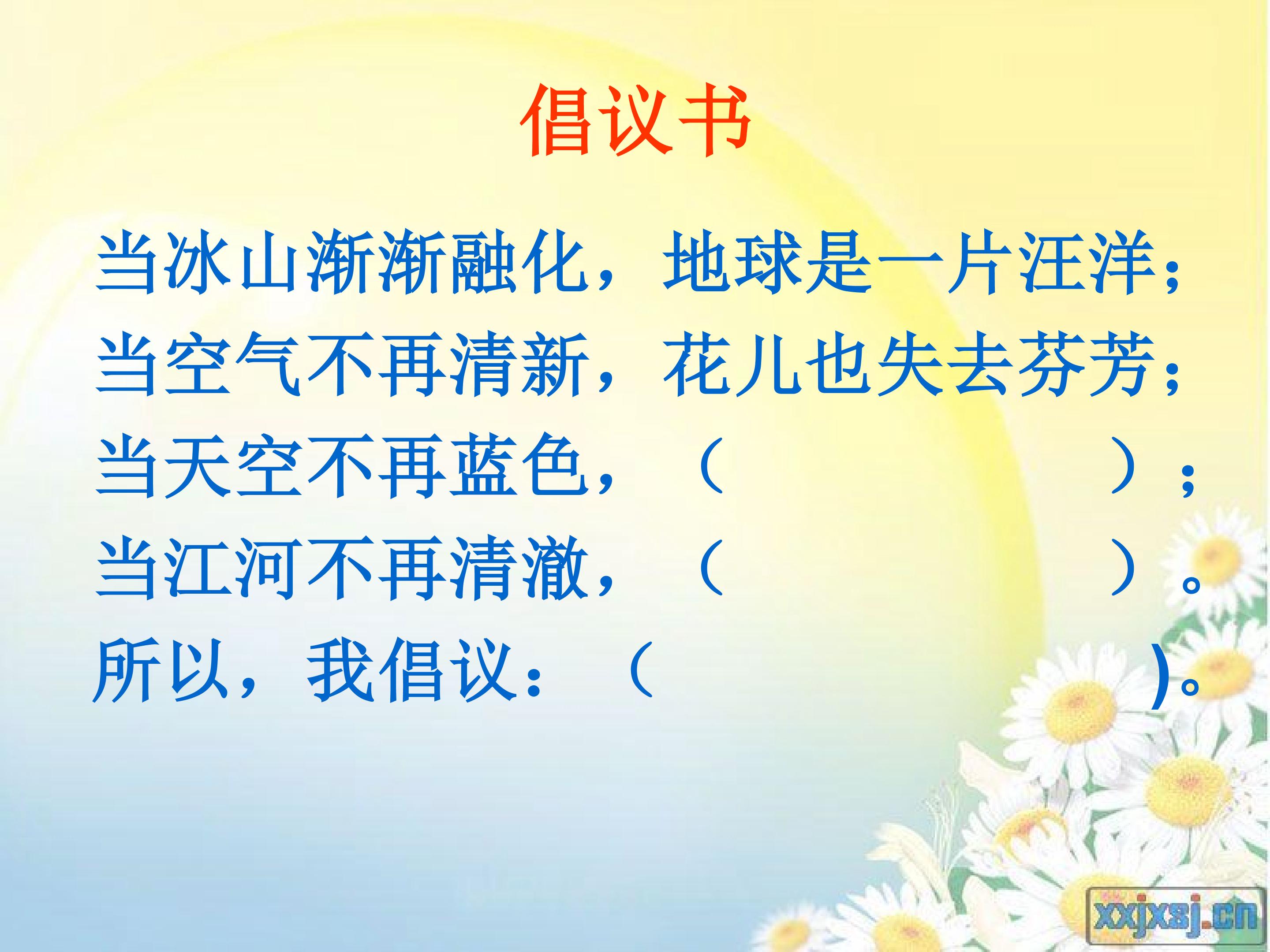 倡议书

当冰山渐渐融化，地球是一片汪洋；
当空气不再清新，花儿也失去芬芳；
当天空不再蓝色，（　　　　　　　）；
当江河不再清澈，（　　　　　　　）。
所以，我倡议：（　　　　　　　　）。

xxjxsj.cn